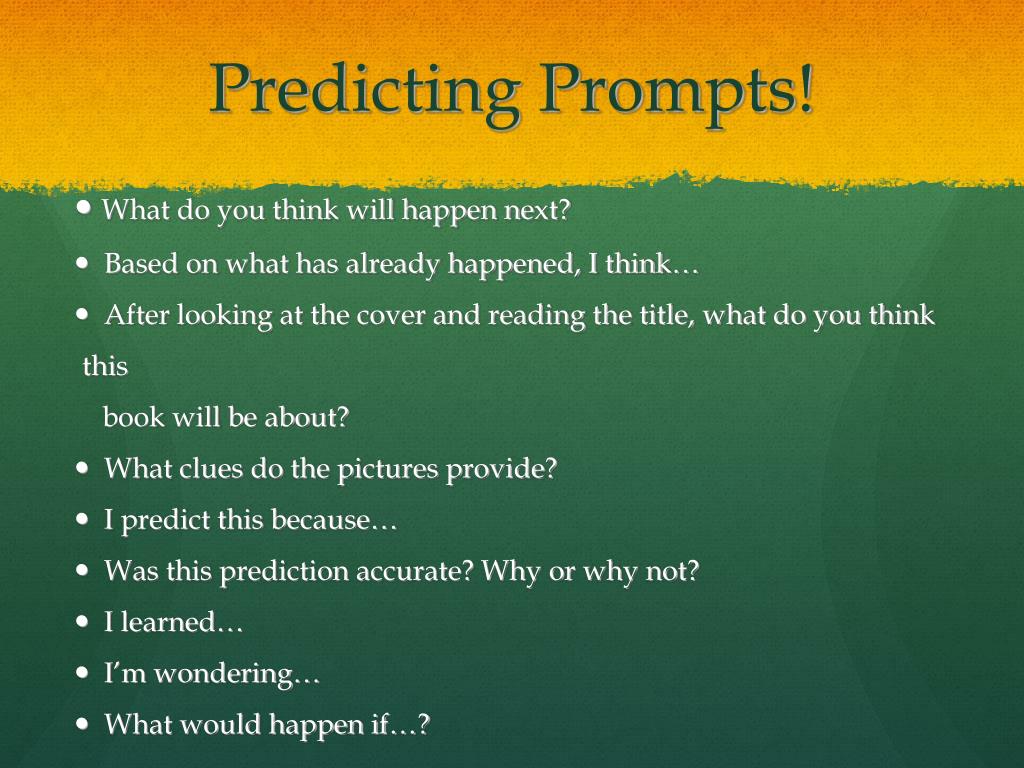 Predicting Prompts!

- What do you think will happen next?
- Based on what has already happened, I think…
- After looking at the cover and reading the title, what do you think this book will be about?
- What clues do the pictures provide?
- I predict this because…
- Was this prediction accurate? Why or why not?
- I learned…
- I'm wondering…
- What would happen if…?